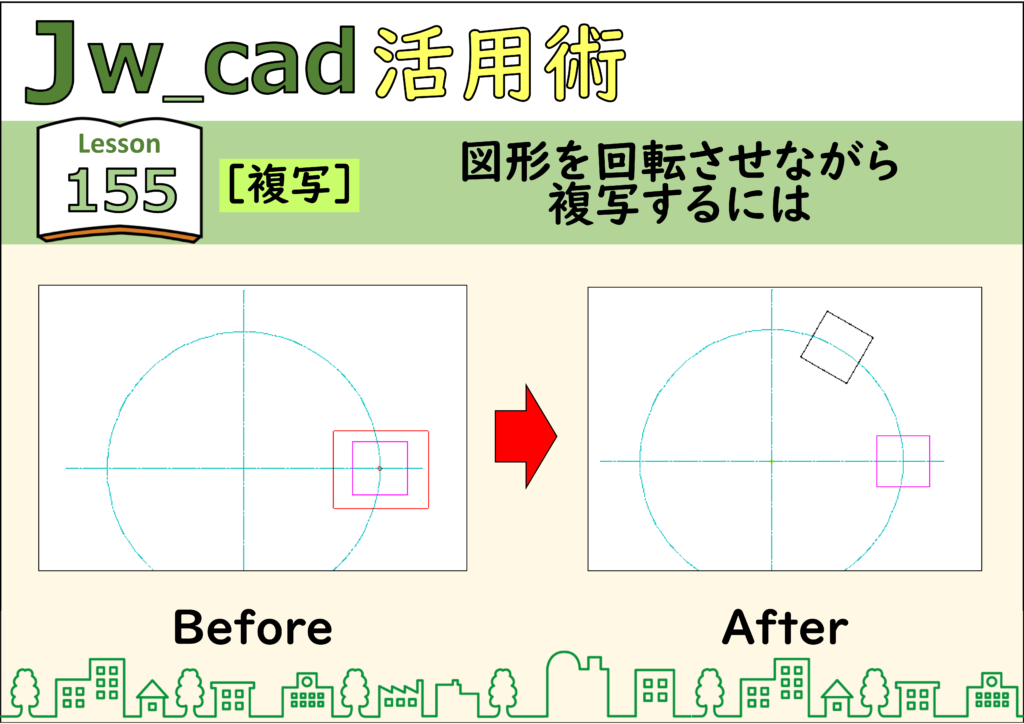 Jw_cad 活用術

Lesson
155
［複写］
図形を回転させながら
複写するには

Before

After